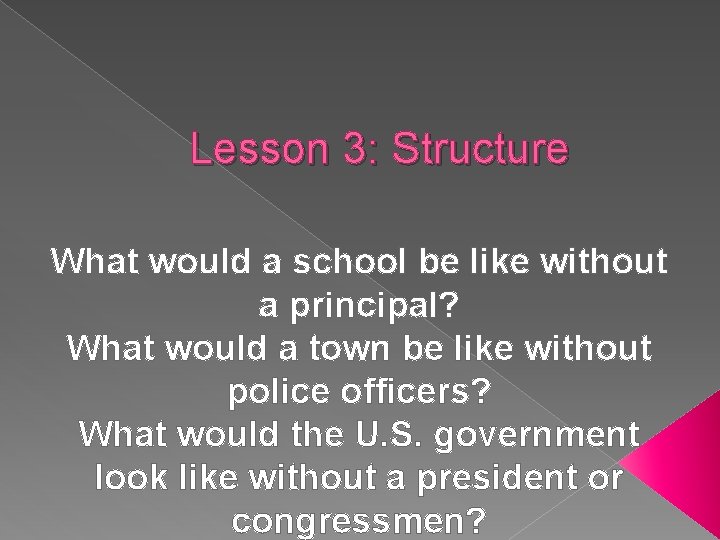 Lesson 3: Structure

What would a school be like without a principal?
What would a town be like without police officers?
What would the U.S. government look like without a president or congressmen?